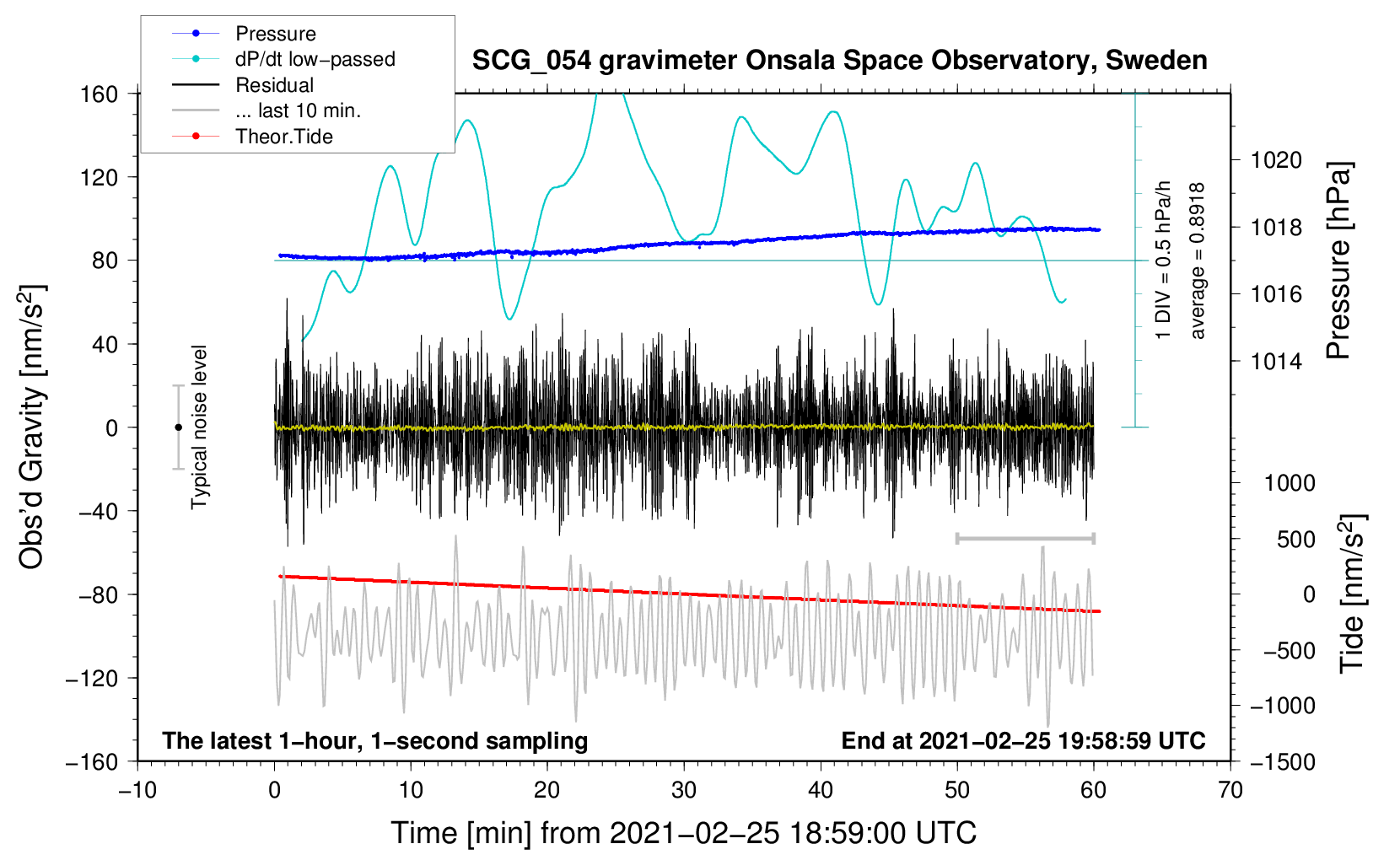 Pressure
dP/dt low−passed
Residual
... last 10 min.
Theor.Tide

SCG_054 gravimeter Onsala Space Observatory, Sweden

160
120
80
40
0
−40
−80
−120
−160

Obs'd Gravity [nm/s$^2$]

Typical noise level

1 DIV = 0.5 hPa/h
average = 0.8918

1020
1018
1016
1014

Pressure [hPa]

1000
500
0
−500
−1000
−1500

Tide [nm/s$^2$]

The latest 1−hour, 1−second sampling
End at 2021−02−25 19:58:59 UTC

−10
0
10
20
30
40
50
60
70

Time [min] from 2021−02−25 18:59:00 UTC